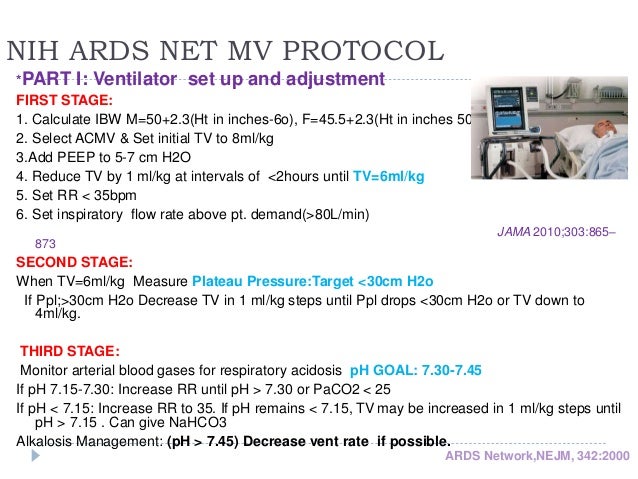 NIH ARDS NET MV PROTOCOL

*PART I: Ventilator set up and adjustment

FIRST STAGE:

1. Calculate IBW M=50+2.3(Ht in inches-6o), F=45.5+2.3(Ht in inches 50

2. Select ACMV & Set initial TV to 8ml/kg

3.Add PEEP to 5-7 cm H2O

4. Reduce TV by 1 ml/kg at intervals of <2hours until TV=6ml/kg

5. Set RR < 35bpm

6. Set inspiratory flow rate above pt. demand(>80L/min)

JAMA 2010;303:865–873

SECOND STAGE:

When TV=6ml/kg Measure Plateau Pressure:Target <30cm H2o

If Ppl;>30cm H2o Decrease TV in 1 ml/kg steps until Ppl drops <30cm H2o or TV down to 4ml/kg.

THIRD STAGE:

Monitor arterial blood gases for respiratory acidosis pH GOAL: 7.30-7.45

If pH 7.15-7.30: Increase RR until pH > 7.30 or PaCO2 < 25

If pH < 7.15: Increase RR to 35. If pH remains < 7.15, TV may be increased in 1 ml/kg steps until pH > 7.15 . Can give NaHCO3

Alkalosis Management: (pH > 7.45) Decrease vent rate if possible.

ARDS Network,NEJM, 342:2000